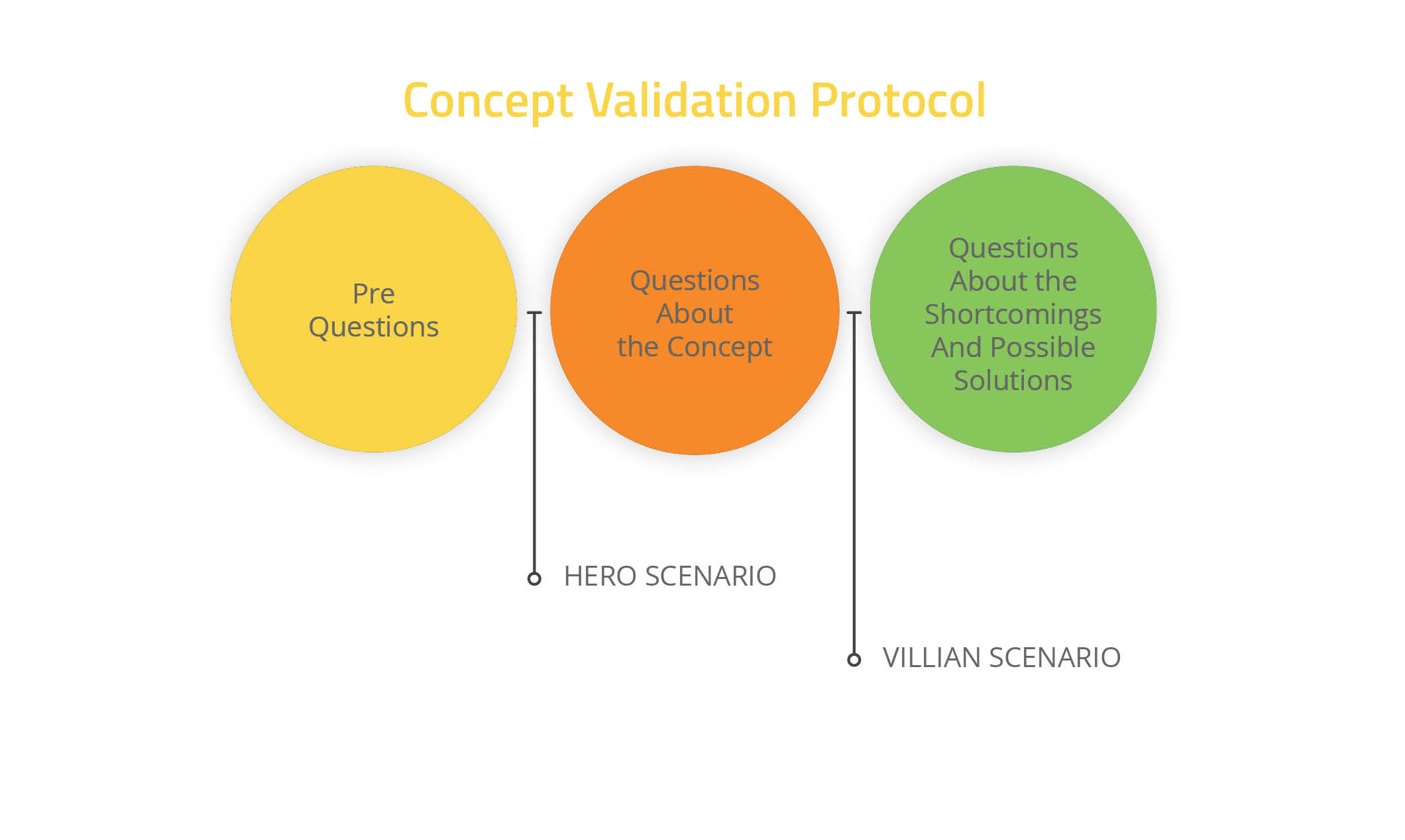 Concept Validation Protocol

Pre Questions

Questions About the Concept

Questions About the Shortcomings And Possible Solutions

HERO SCENARIO

VILLIAN SCENARIO